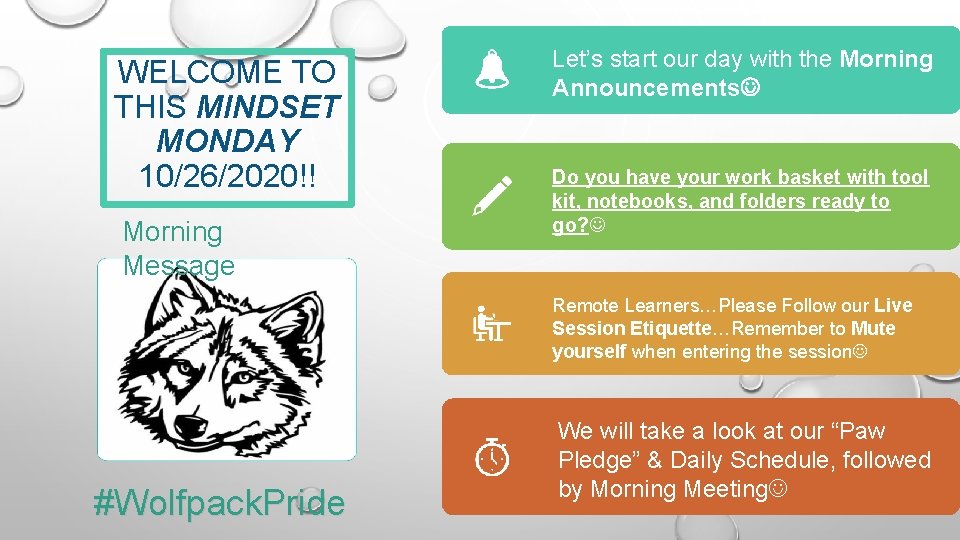 WELCOME TO THIS MINDSET MONDAY 10/26/2020!!

Morning Message

#WolfpackPride

Let's start our day with the Morning Announcements☺

Do you have your work basket with tool kit, notebooks, and folders ready to go?☺

Remote Learners…Please Follow our Live Session Etiquette…Remember to Mute yourself when entering the session☺

We will take a look at our "Paw Pledge" & Daily Schedule, followed by Morning Meeting☺